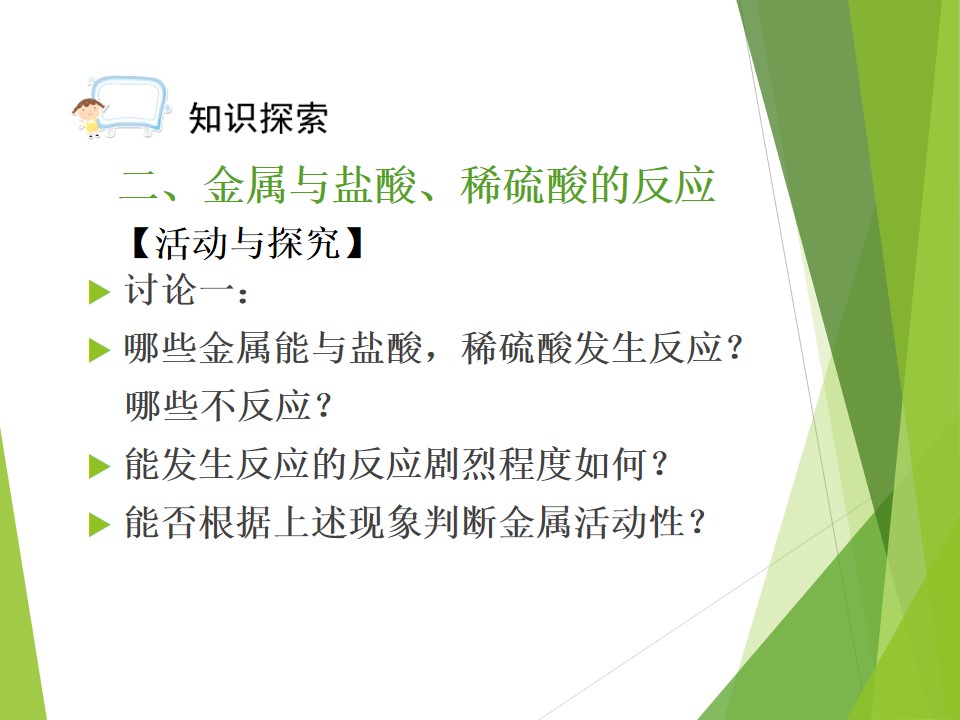 知识探索

二、金属与盐酸、稀硫酸的反应

【活动与探究】

讨论一：

哪些金属能与盐酸，稀硫酸发生反应？哪些不反应？

能发生反应的反应剧烈程度如何？

能否根据上述现象判断金属活动性？